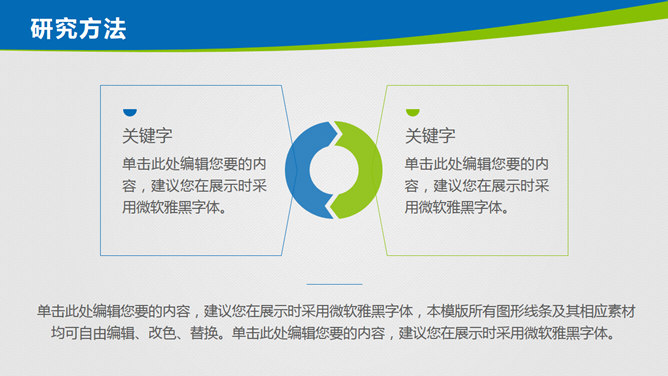 研究方法

关键字

单击此处编辑您要的内容，建议您在展示时采用微软雅黑字体。

关键字

单击此处编辑您要的内容，建议您在展示时采用微软雅黑字体。

单击此处编辑您要的内容，建议您在展示时采用微软雅黑字体，本模版所有图形线条及其相应素材均可自由编辑、改色、替换。单击此处编辑您要的内容，建议您在展示时采用微软雅黑字体。